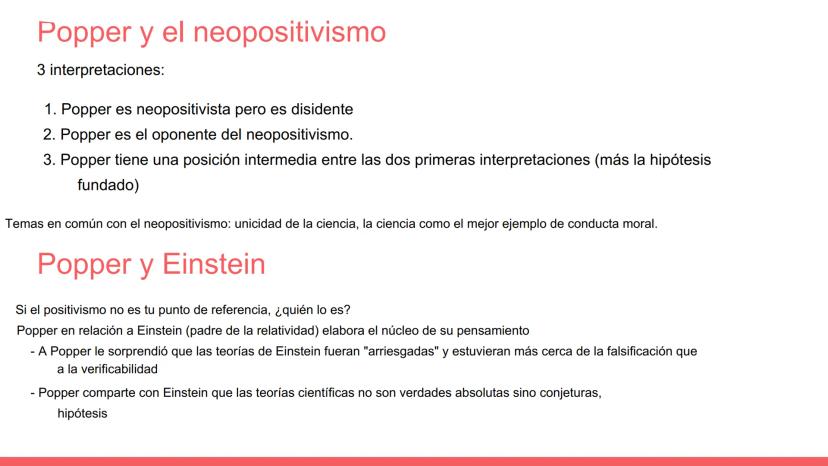 Popper y el neopositivismo

3 interpretaciones:

1. Popper es neopositivista pero es disidente
2. Popper es el oponente del neopositivismo.
3. Popper tiene una posición intermedia entre las dos primeras interpretaciones (más la hipótesis fundado)

Temas en común con el neopositivismo: unicidad de la ciencia, la ciencia como el mejor ejemplo de conducta moral.

Popper y Einstein

Si el positivismo no es tu punto de referencia, ¿quién lo es?

Popper en relación a Einstein (padre de la relatividad) elabora el núcleo de su pensamiento

- A Popper le sorprendió que las teorías de Einstein fueran "arriesgadas" y estuvieran más cerca de la falsificación que a la verificabilidad

- Popper comparte con Einstein que las teorías científicas no son verdades absolutas sino conjeturas, hipótesis